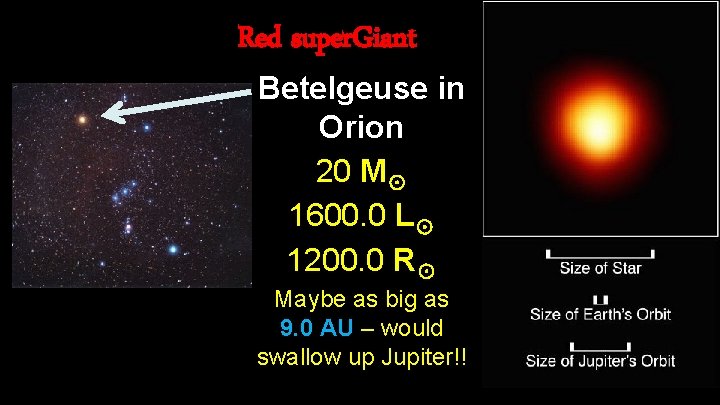 Red superGiant

Betelgeuse in Orion

20 $M_\odot$

1600.0 $L_\odot$

1200.0 $R_\odot$

Maybe as big as 9.0 AU – would swallow up Jupiter!!

Size of Star

Size of Earth's Orbit

Size of Jupiter's Orbit